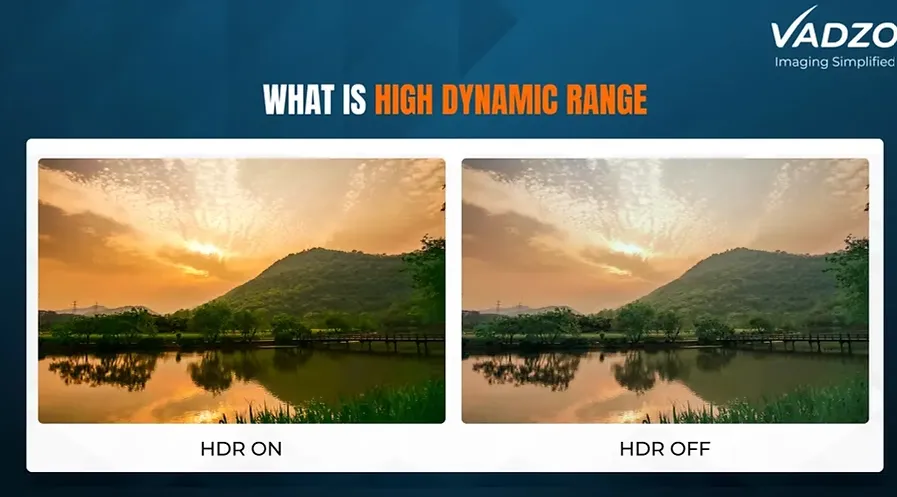 VADZO
Imaging Simplified

WHAT IS HIGH DYNAMIC RANGE

HDR ON

HDR OFF